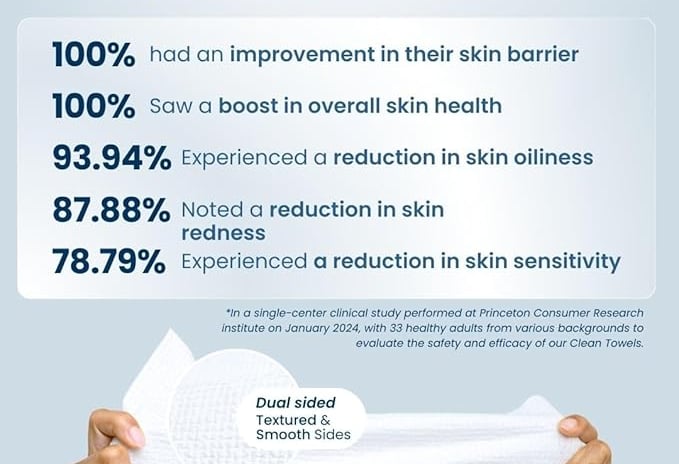 100% had an improvement in their skin barrier

100% Saw a boost in overall skin health

93.94% Experienced a reduction in skin oiliness

87.88% Noted a reduction in skin redness

78.79% Experienced a reduction in skin sensitivity

*In a single-center clinical study performed at Princeton Consumer Research institute on January 2024, with 33 healthy adults from various backgrounds to evaluate the safety and efficacy of our Clean Towels.

Dual sided
Textured & Smooth Sides